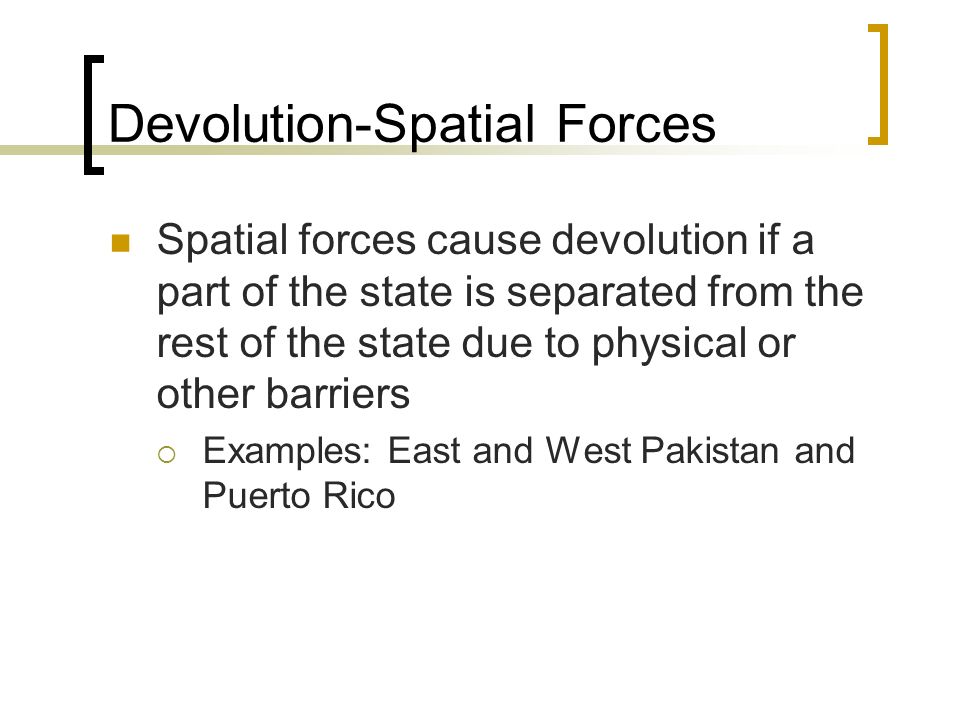 Devolution-Spatial Forces

Spatial forces cause devolution if a part of the state is separated from the rest of the state due to physical or other barriers

Examples: East and West Pakistan and Puerto Rico